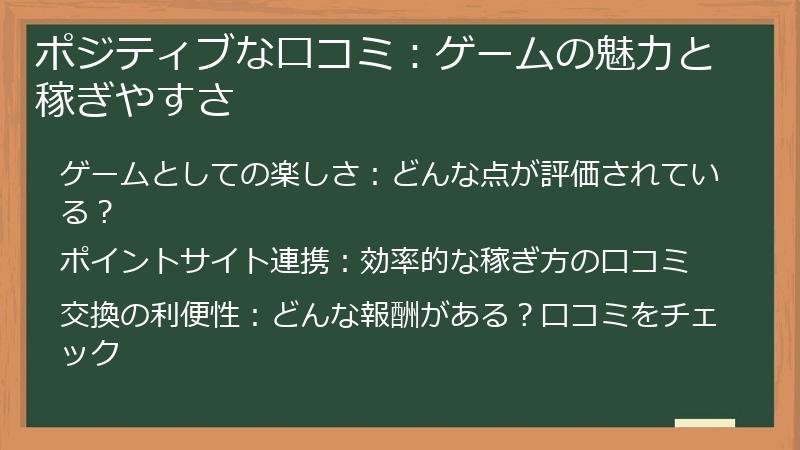 ポジティブな口コミ：ゲームの魅力と稼ぎやすさ

ゲームとしての楽しさ：どんな点が評価されている？

ポイントサイト連携：効率的な稼ぎ方の口コミ

交換の利便性：どんな報酬がある？口コミをチェック